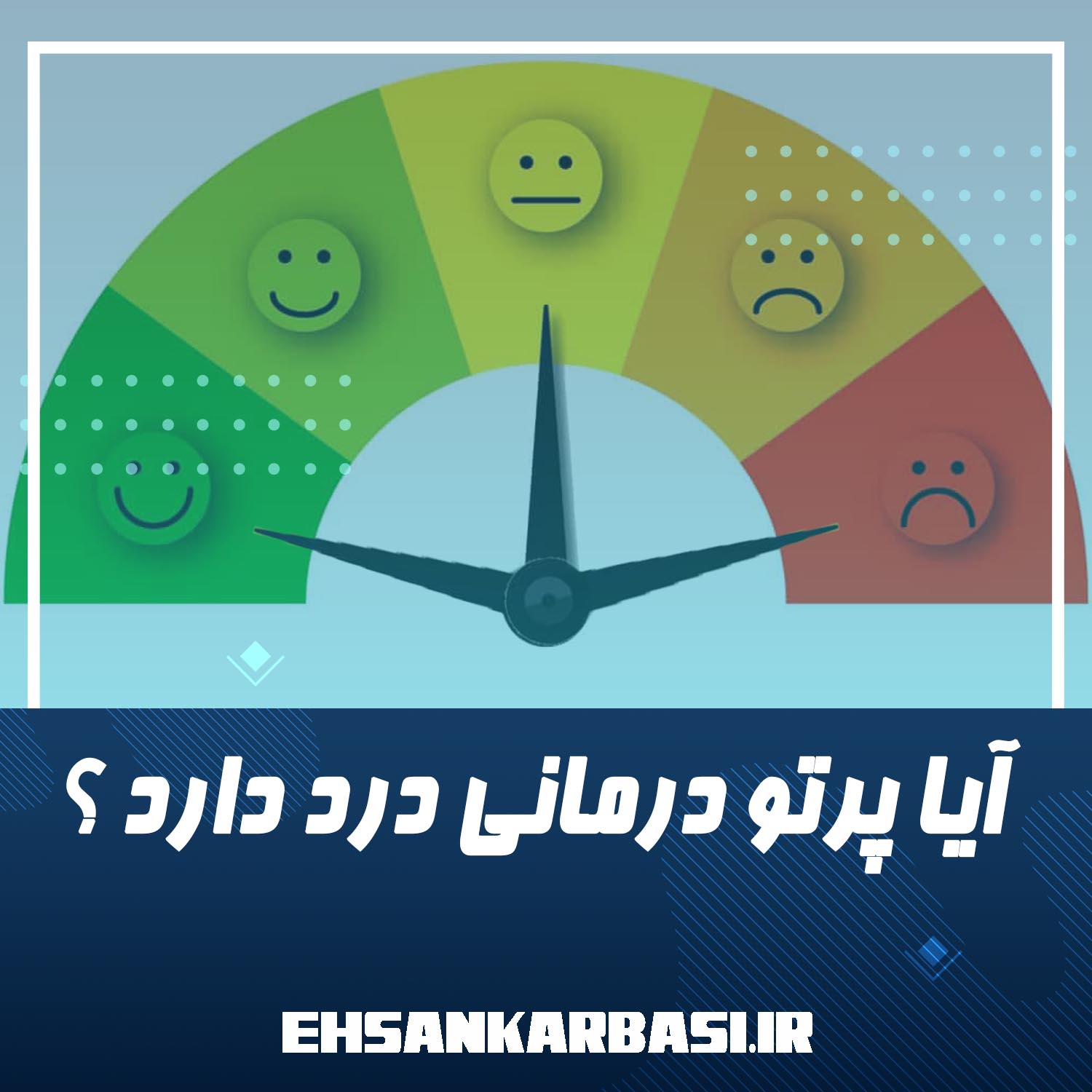 آیا پرتو درمانی درد دارد ؟

EHSANKARBASI.IR